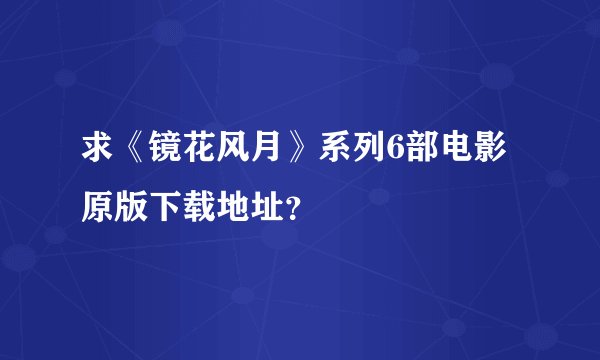 求《镜花风月》系列6部电影原版下载地址?